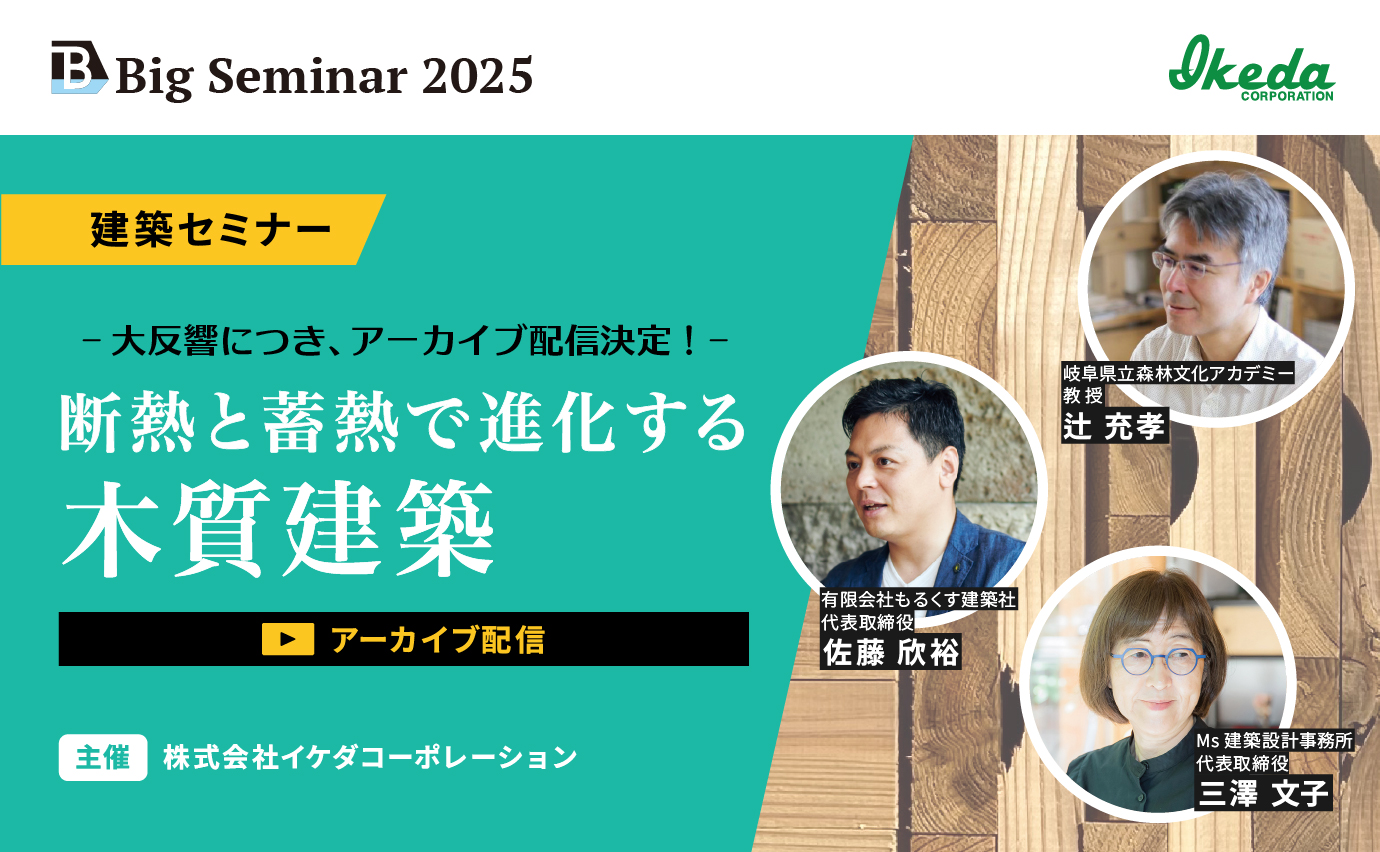 Big Seminar 2025

Ikeda CORPORATION

建築セミナー

－大反響につき、アーカイブ配信決定！－

断熱と蓄熱で進化する

木質建築

アーカイブ配信

主催 株式会社イケダコーポレーション

岐阜県立森林文化アカデミー
教授
辻 充孝

有限会社もるくす建築社
代表取締役
佐藤 欣裕

Ms 建築設計事務所
代表取締役
三澤 文子